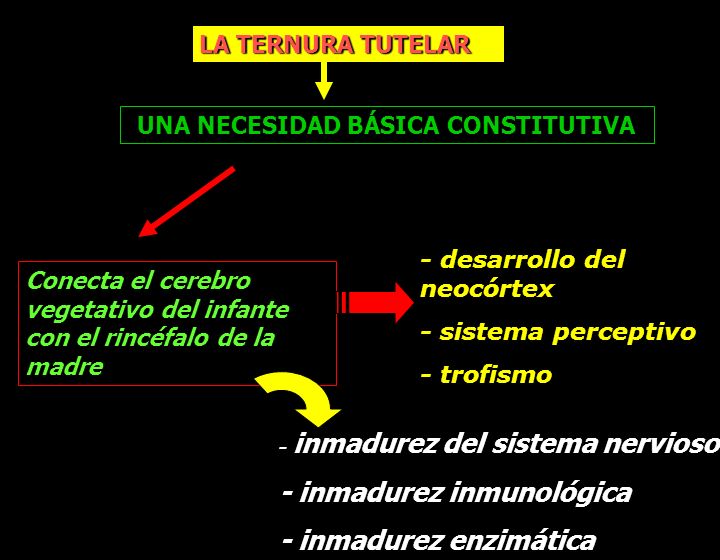 LA TERNURA TUTELAR

UNA NECESIDAD BÁSICA CONSTITUTIVA

Conecta el cerebro vegetativo del infante con el rincéfalo de la madre

- desarrollo del neocórtex

- sistema perceptivo

- trofismo

- inmadurez del sistema nervioso

- inmadurez inmunológica

- inmadurez enzimática